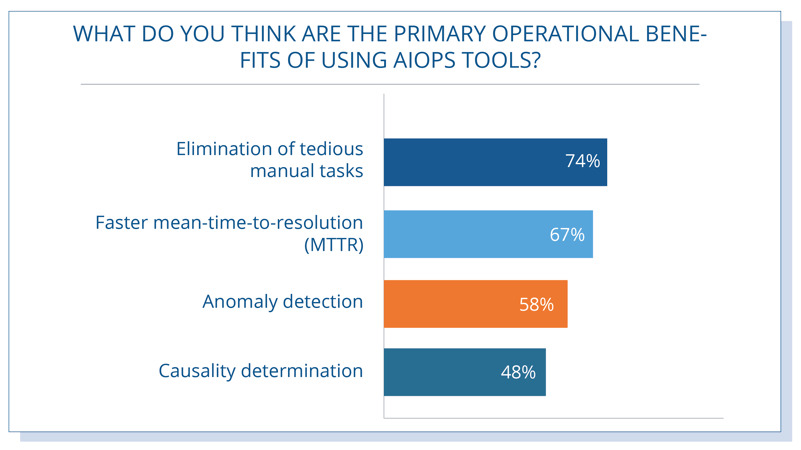 WHAT DO YOU THINK ARE THE PRIMARY OPERATIONAL BENEFITS OF USING AIOPS TOOLS?

Elimination of tedious manual tasks 74%

Faster mean-time-to-resolution (MTTR) 67%

Anomaly detection 58%

Causality determination 48%